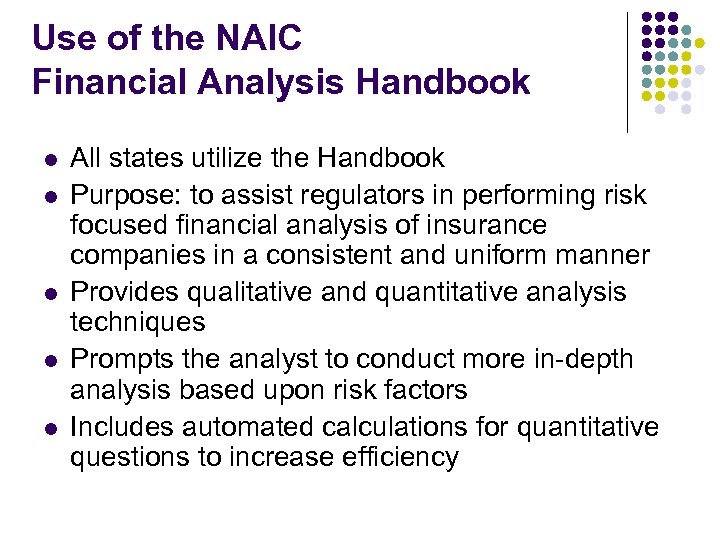 Use of the NAIC
Financial Analysis Handbook

- All states utilize the Handbook
- Purpose: to assist regulators in performing risk focused financial analysis of insurance companies in a consistent and uniform manner
- Provides qualitative and quantitative analysis techniques
- Prompts the analyst to conduct more in-depth analysis based upon risk factors
- Includes automated calculations for quantitative questions to increase efficiency